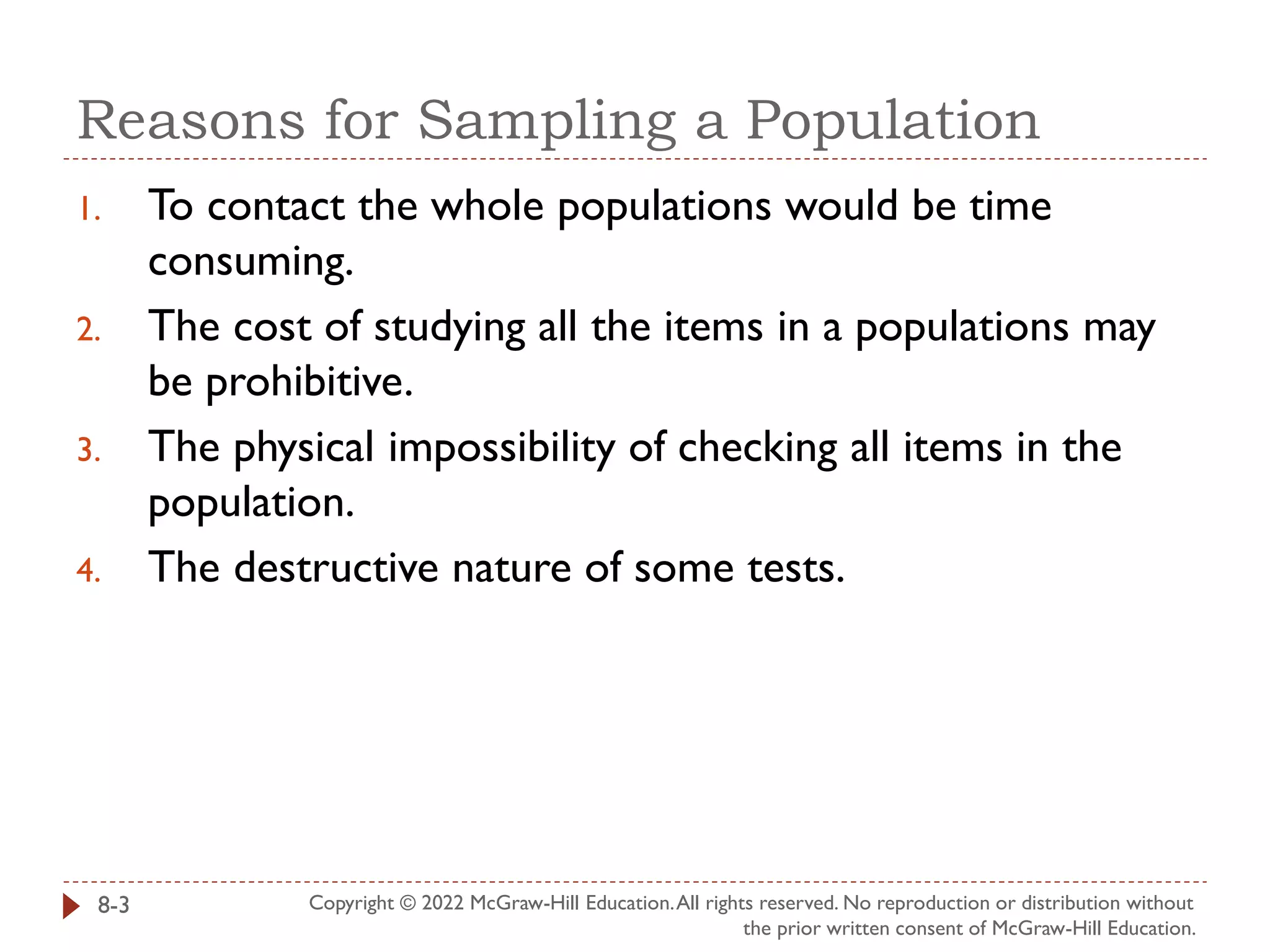 Reasons for Sampling a Population

1. To contact the whole populations would be time consuming.
2. The cost of studying all the items in a populations may be prohibitive.
3. The physical impossibility of checking all items in the population.
4. The destructive nature of some tests.

8-3

Copyright © 2022 McGraw-Hill Education. All rights reserved. No reproduction or distribution without the prior written consent of McGraw-Hill Education.